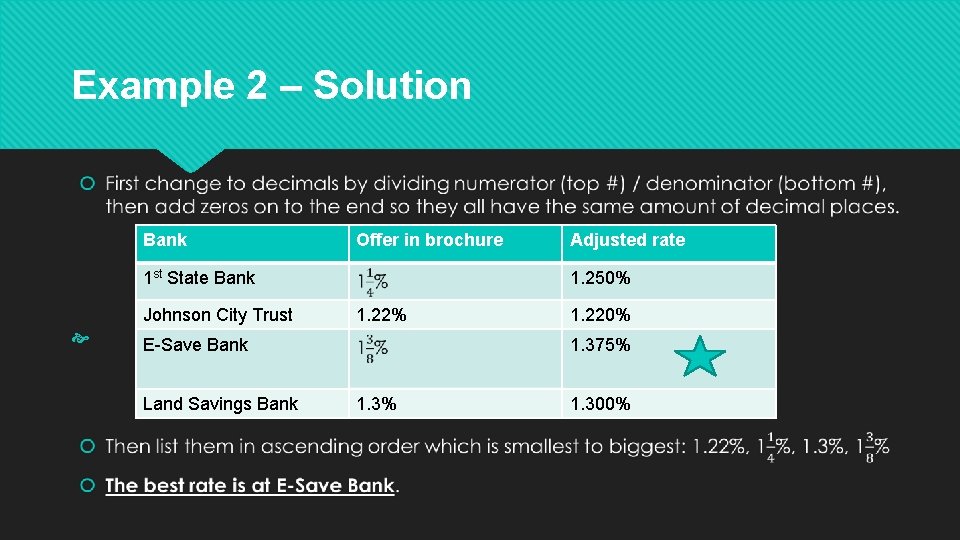 Example 2 – Solution

First change to decimals by dividing numerator (top #) / denominator (bottom #), then add zeros on to the end so they all have the same amount of decimal places.

| Bank | Offer in brochure | Adjusted rate |
|---|---|---|
| 1st State Bank | $1\frac{1}{4}\%$ | 1.250% |
| Johnson City Trust | 1.22% | 1.220% |
| E-Save Bank | $1\frac{3}{8}\%$ | 1.375% |
| Land Savings Bank | 1.3% | 1.300% |

Then list them in ascending order which is smallest to biggest: 1.22%, $1\frac{1}{4}\%$, 1.3%, $1\frac{3}{8}\%$

The best rate is at E-Save Bank.